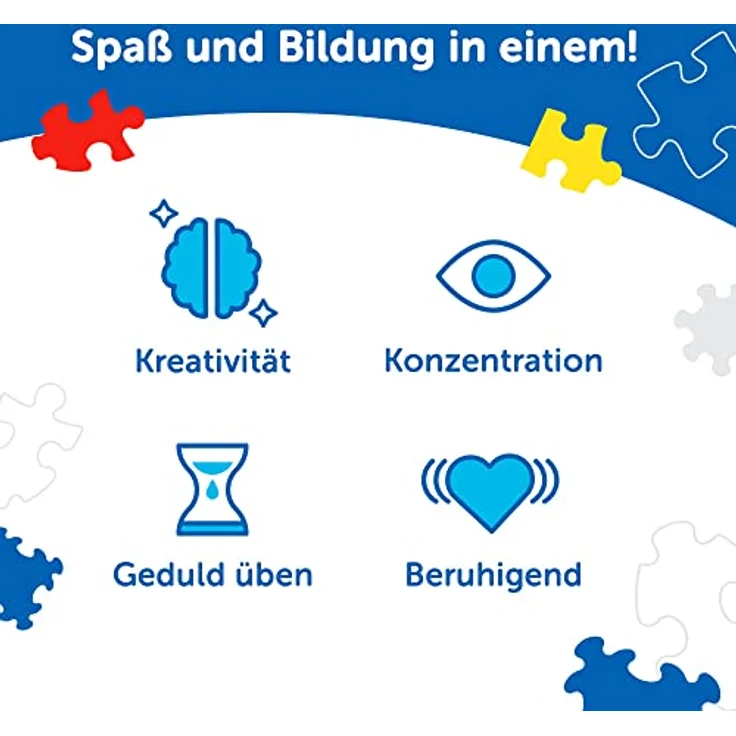 Spaß und Bildung in einem!

Kreativität

Konzentration

Geduld üben

Beruhigend